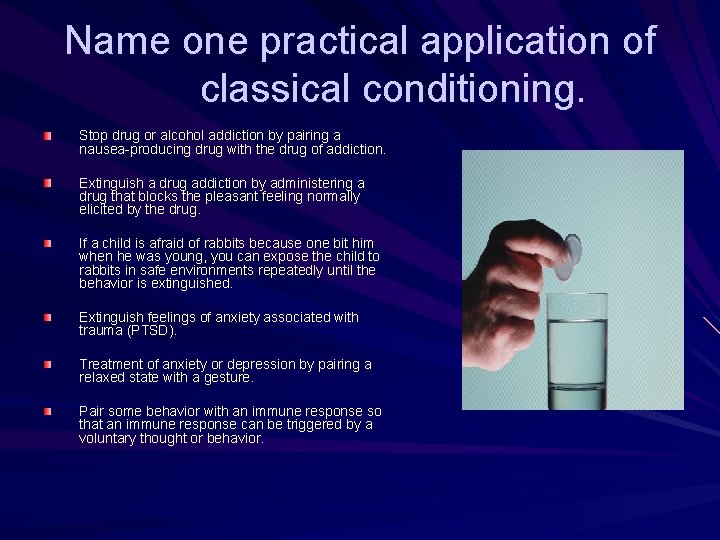 Name one practical application of classical conditioning.

Stop drug or alcohol addiction by pairing a nausea-producing drug with the drug of addiction.

Extinguish a drug addiction by administering a drug that blocks the pleasant feeling normally elicited by the drug.

If a child is afraid of rabbits because one bit him when he was young, you can expose the child to rabbits in safe environments repeatedly until the behavior is extinguished.

Extinguish feelings of anxiety associated with trauma (PTSD).

Treatment of anxiety or depression by pairing a relaxed state with a gesture.

Pair some behavior with an immune response so that an immune response can be triggered by a voluntary thought or behavior.